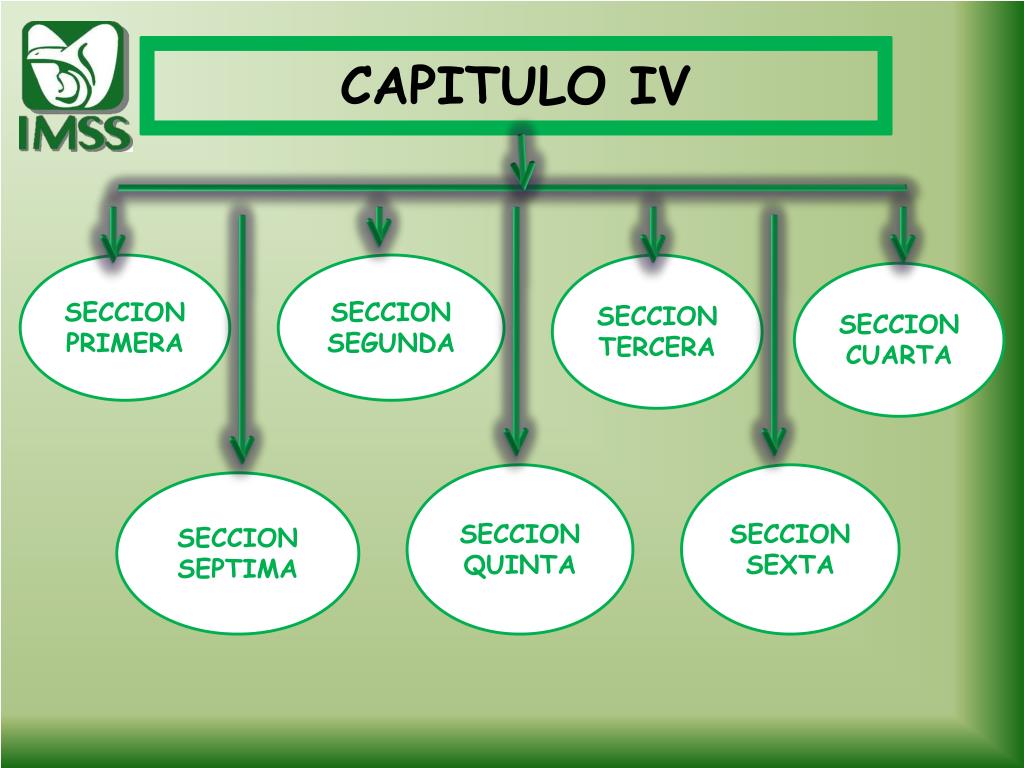 IMSS

CAPITULO IV

SECCION PRIMERA

SECCION SEGUNDA

SECCION TERCERA

SECCION CUARTA

SECCION SEPTIMA

SECCION QUINTA

SECCION SEXTA